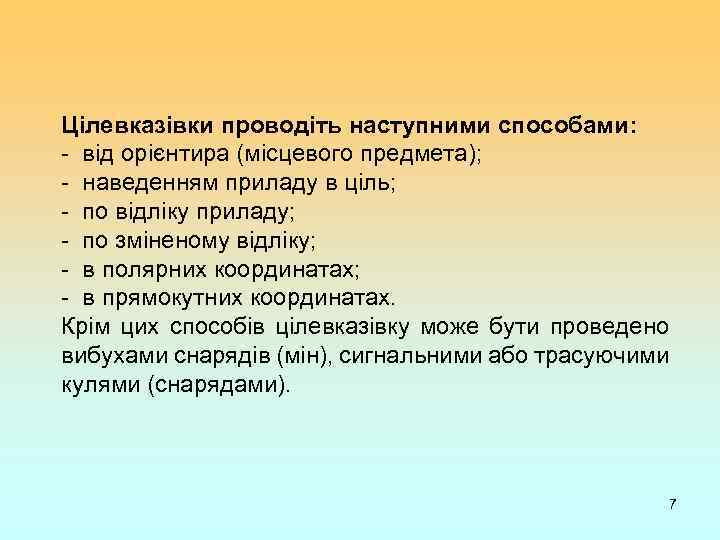 Цілевказівки проводіть наступними способами:
- від орієнтира (місцевого предмета);
- наведенням приладу в ціль;
- по відліку приладу;
- по зміненому відліку;
- в полярних координатах;
- в прямокутних координатах.
Крім цих способів цілевказівку може бути проведено вибухами снарядів (мін), сигнальними або трасуючими кулями (снарядами).

7